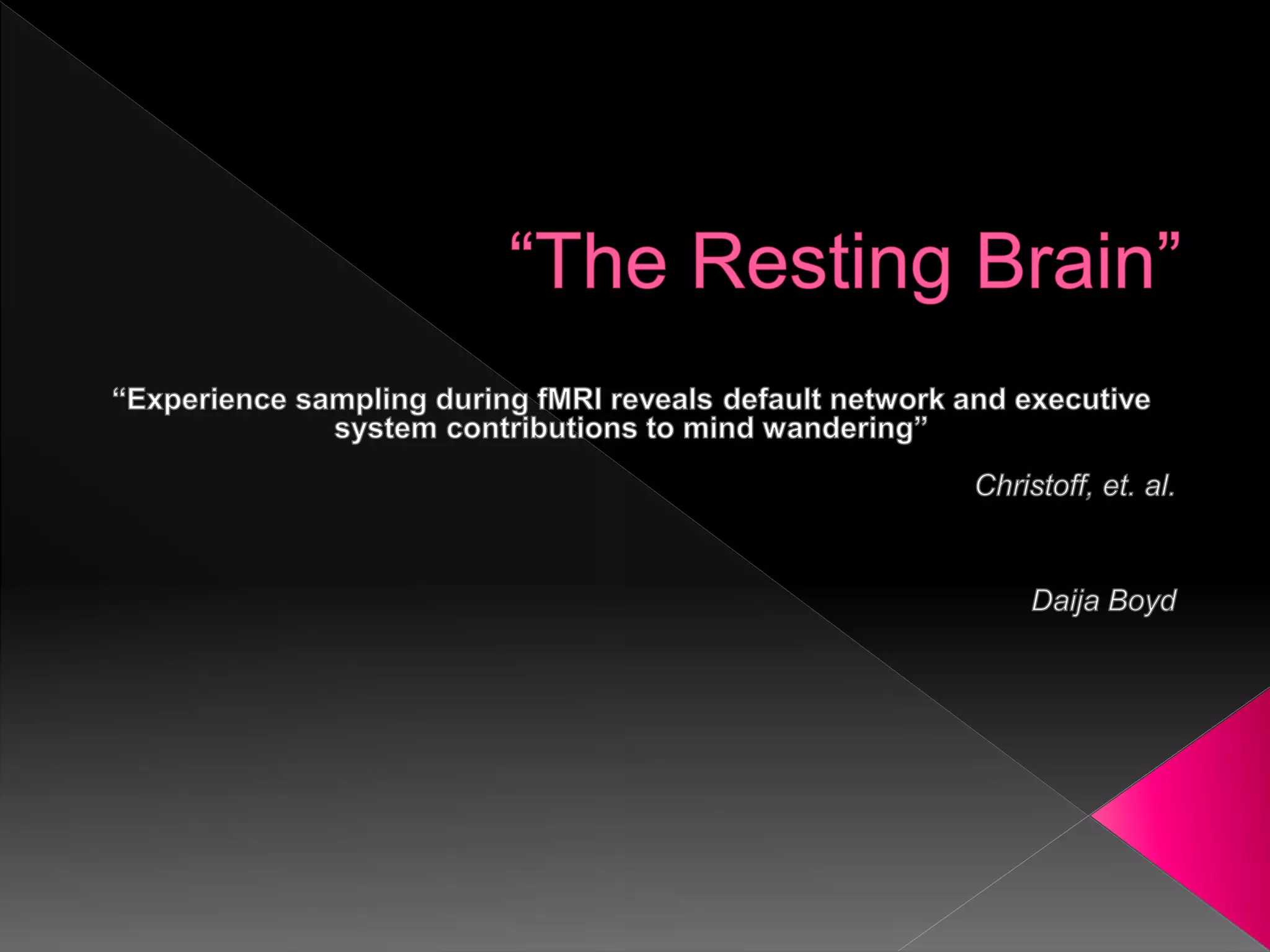 “The Resting Brain”

“Experience sampling during fMRI reveals default network and executive system contributions to mind wandering”

Christoff, et. al.

Daija Boyd